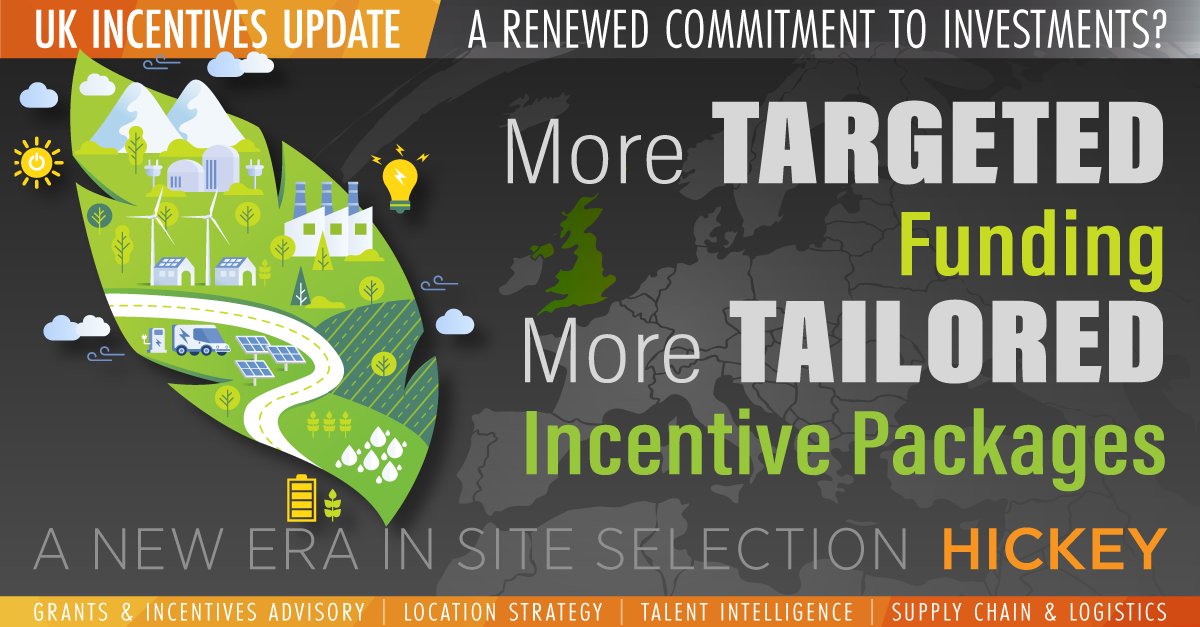 UK INCENTIVES UPDATE
A RENEWED COMMITMENT TO INVESTMENTS?

More TARGETED
Funding
More TAILORED
Incentive Packages

A NEW ERA IN SITE SELECTION HICKEY

GRANTS & INCENTIVES ADVISORY | LOCATION STRATEGY | TALENT INTELLIGENCE | SUPPLY CHAIN & LOGISTICS